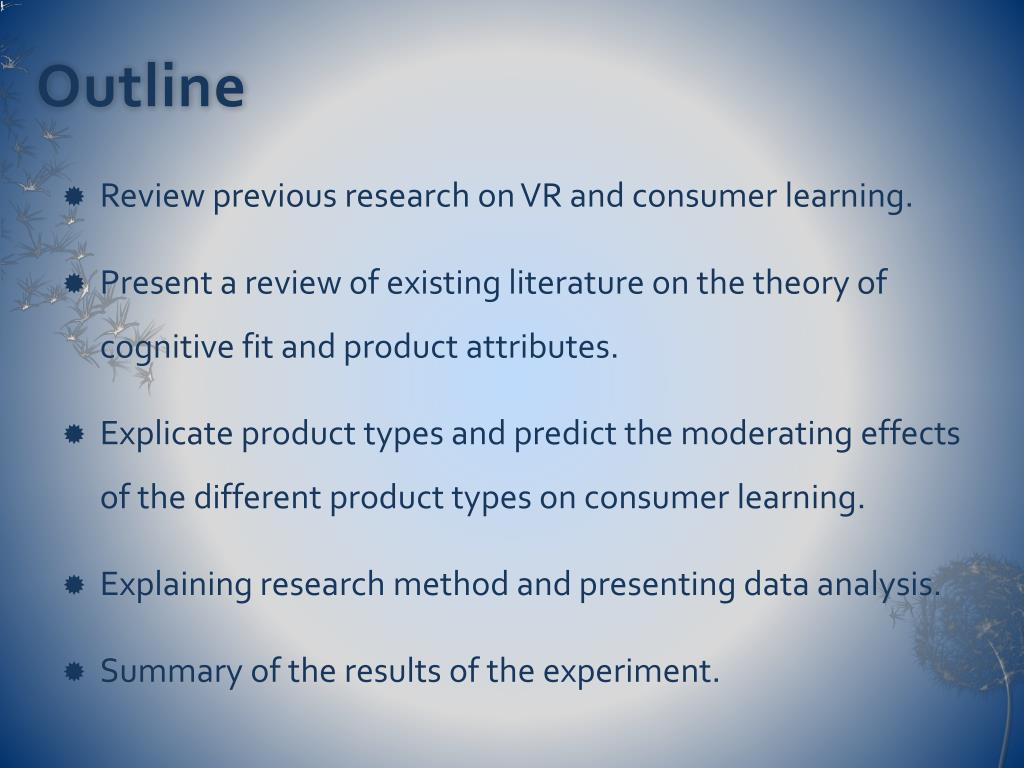 Outline

Review previous research on VR and consumer learning.

Present a review of existing literature on the theory of cognitive fit and product attributes.

Explicate product types and predict the moderating effects of the different product types on consumer learning.

Explaining research method and presenting data analysis.

Summary of the results of the experiment.